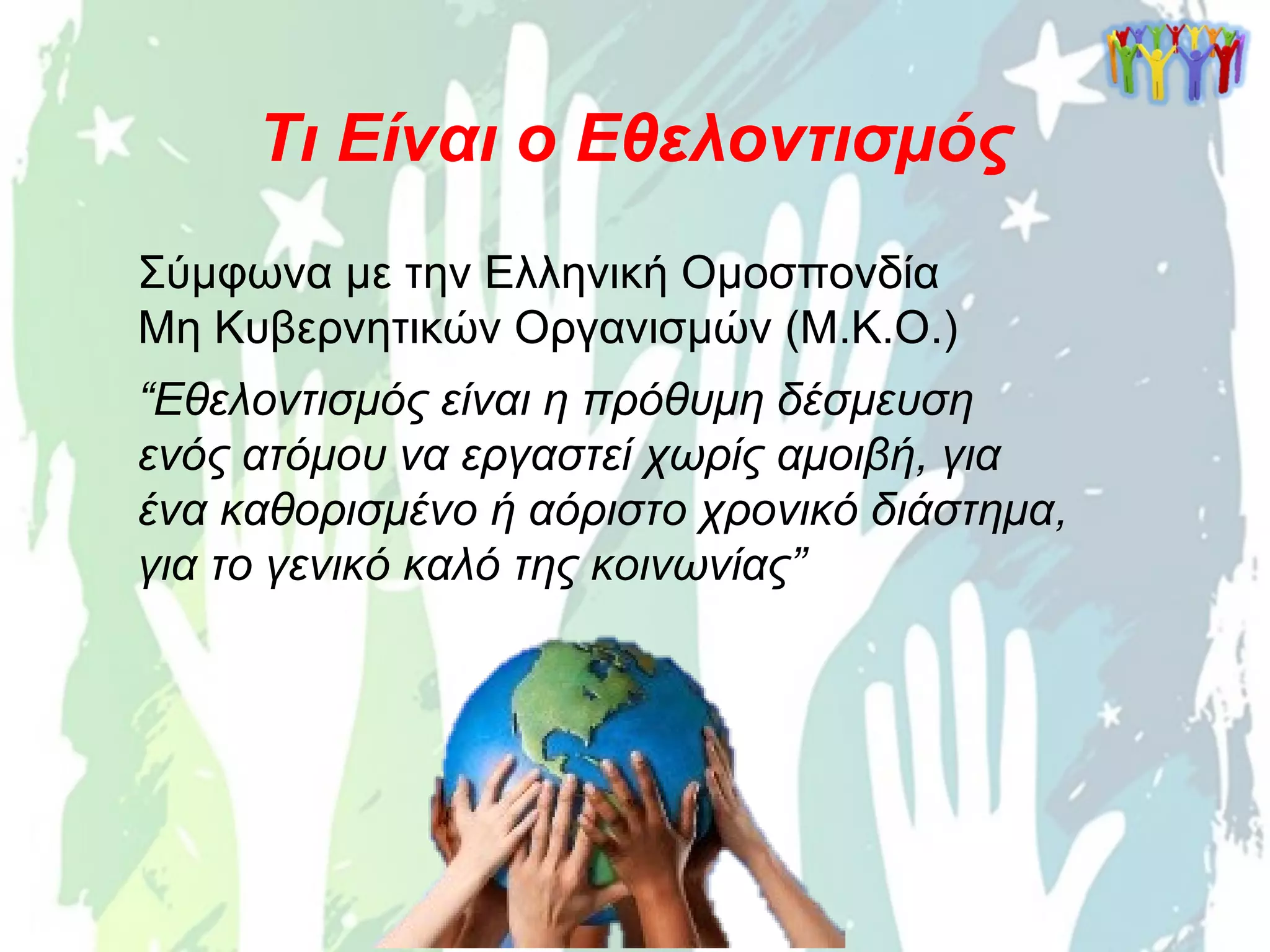 Τι Είναι ο Εθελοντισμός

Σύμφωνα με την Ελληνική Ομοσπονδία Μη Κυβερνητικών Οργανισμών (Μ.Κ.Ο.)

“Εθελοντισμός είναι η πρόθυμη δέσμευση ενός ατόμου να εργαστεί χωρίς αμοιβή, για ένα καθορισμένο ή αόριστο χρονικό διάστημα, για το γενικό καλό της κοινωνίας”